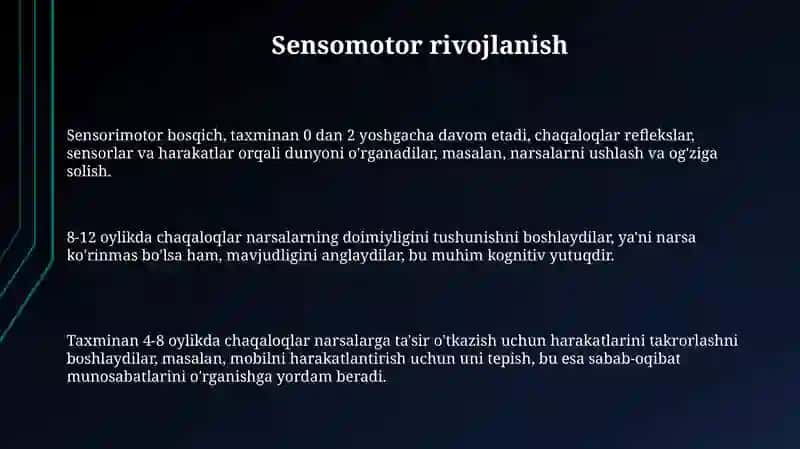 Sensomotor rivojlanish

Sensorimotor bosqich, taxminan 0 dan 2 yoshgacha davom etadi, chaqaloqlar reflekslar, sensorlar va harakatlar orqali dunyoni o'rganadilar, masalan, narsalarni ushlash va og'ziga solish.

8-12 oylikda chaqaloqlar narsalarning doimiyligini tushunishni boshlaydilar, ya'ni narsa ko'rinmas bo'lsa ham, mavjudligini anglaydilar, bu muhim kognitiv yutuqdir.

Taxminan 4-8 oylikda chaqaloqlar narsalarga ta'sir o'tkazish uchun harakatlarini takrorlashni boshlaydilar, masalan, mobilni harakatlantirish uchun uni tepish, bu esa sabab-oqibat munosabatlarini o'rganishga yordam beradi.